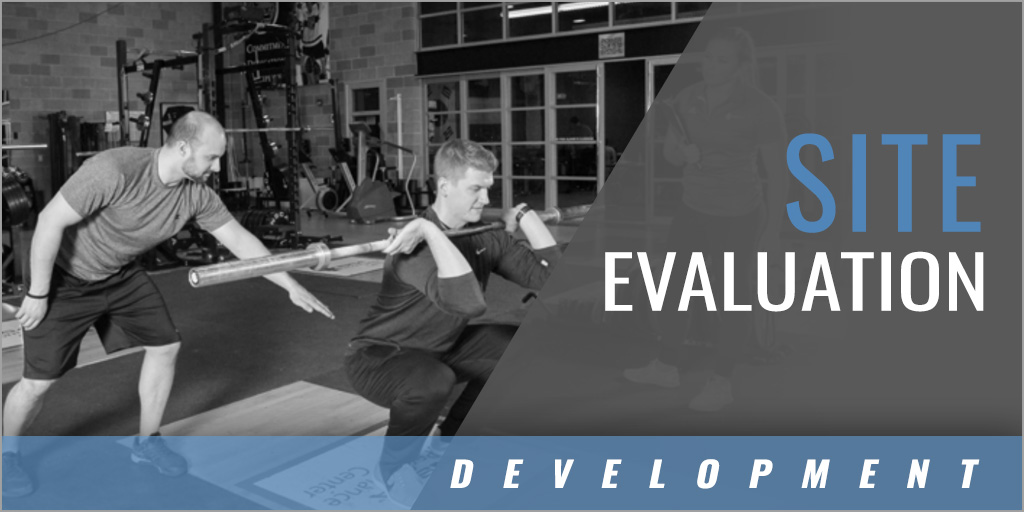 SITE EVALUATION

DEVELOPMENT